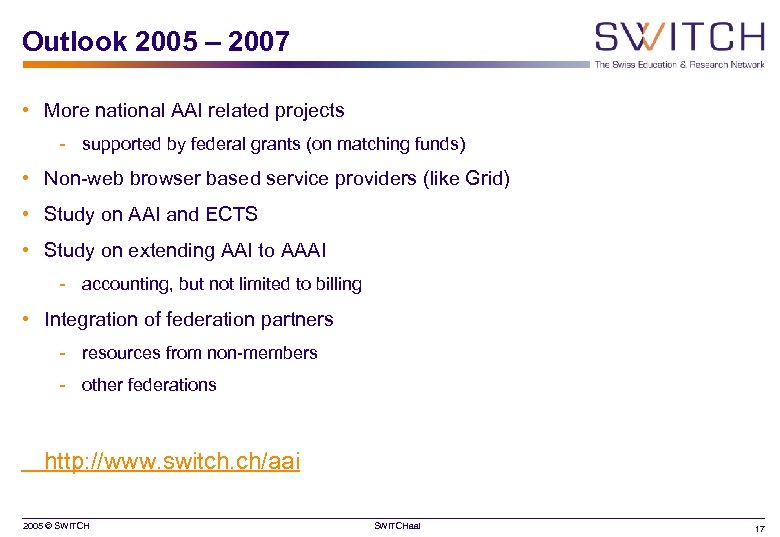 Outlook 2005 – 2007

SWITCH
The Swiss Education & Research Network

• More national AAI related projects
  - supported by federal grants (on matching funds)
• Non-web browser based service providers (like Grid)
• Study on AAI and ECTS
• Study on extending AAI to AAAI
  - accounting, but not limited to billing
• Integration of federation partners
  - resources from non-members
  - other federations

http://www.switch.ch/aai

2005 © SWITCH

SWITCHaai

17